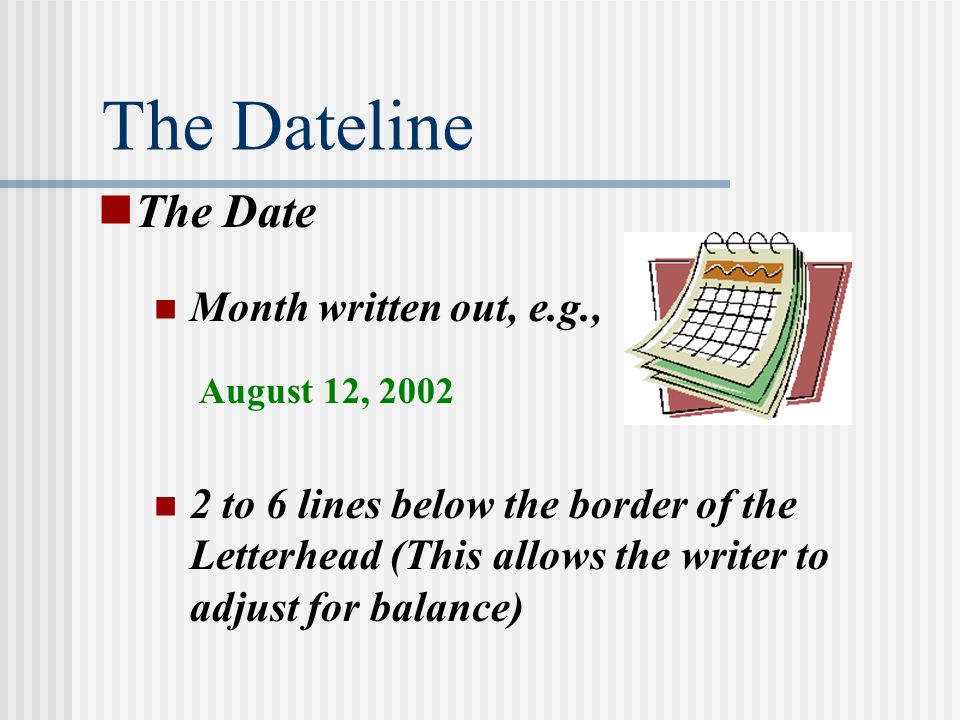 The Dateline

The Date

Month written out, e.g.,

August 12, 2002

2 to 6 lines below the border of the Letterhead (This allows the writer to adjust for balance)